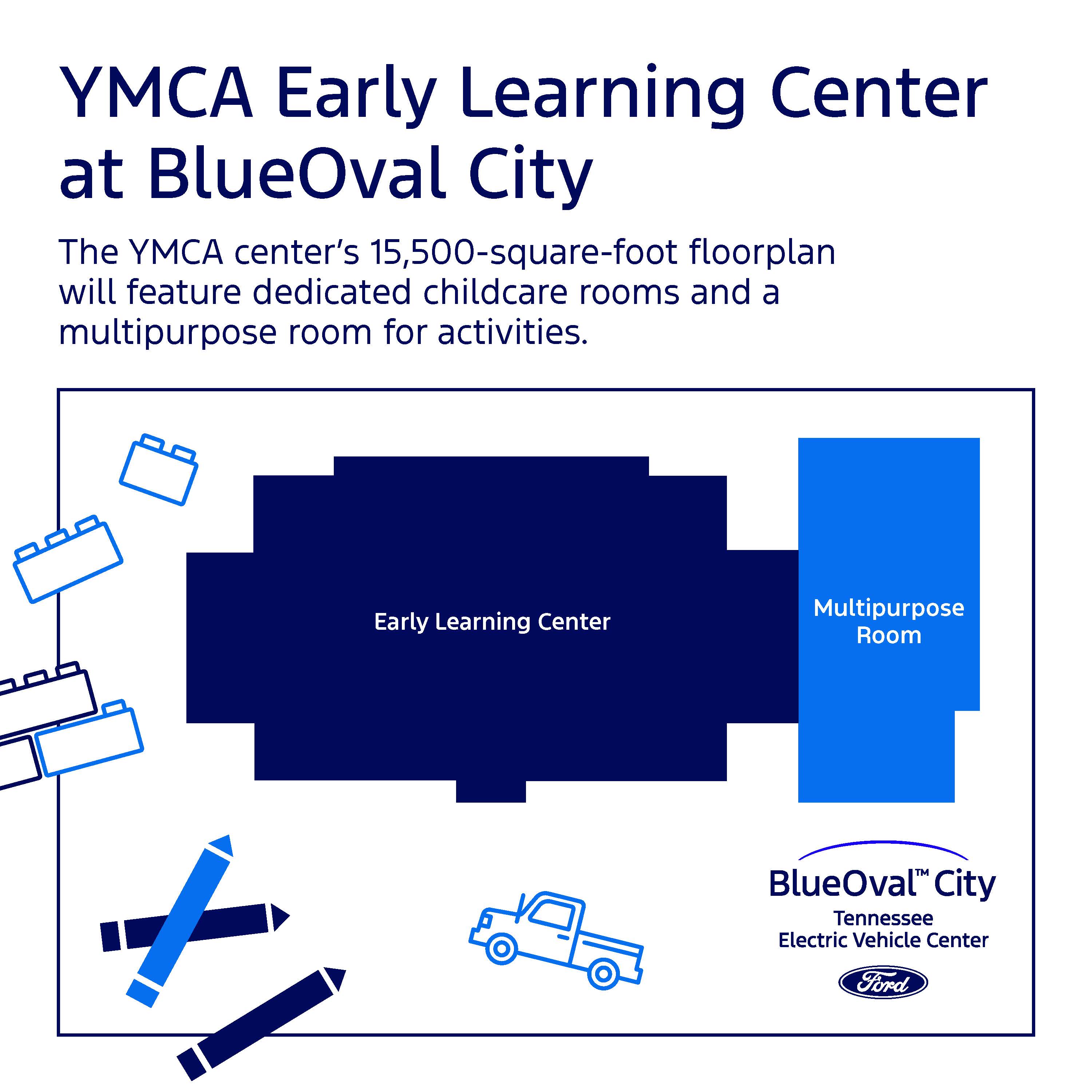 YMCA Early Learning Center at BlueOval City

The YMCA center's 15,500-square-foot floorplan will feature dedicated childcare rooms and a multipurpose room for activities.

Early Learning Center

Multipurpose Room

BlueOval™ City
Tennessee
Electric Vehicle Center

Ford